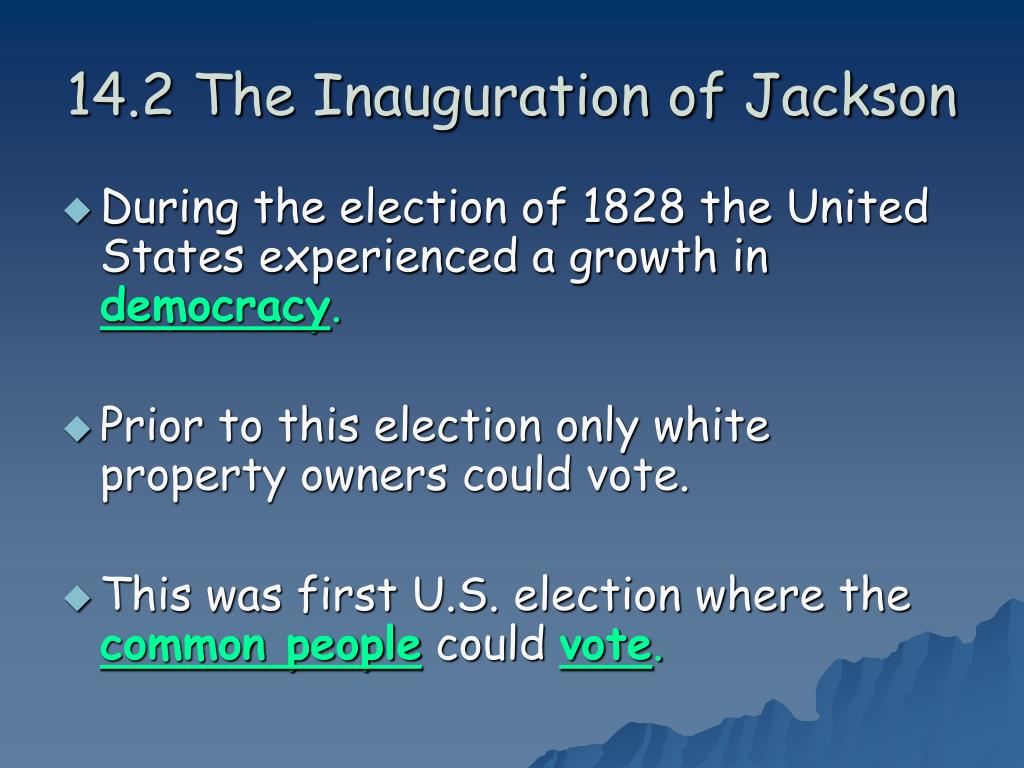 14.2 The Inauguration of Jackson

During the election of 1828 the United States experienced a growth in democracy.

Prior to this election only white property owners could vote.

This was first U.S. election where the common people could vote.